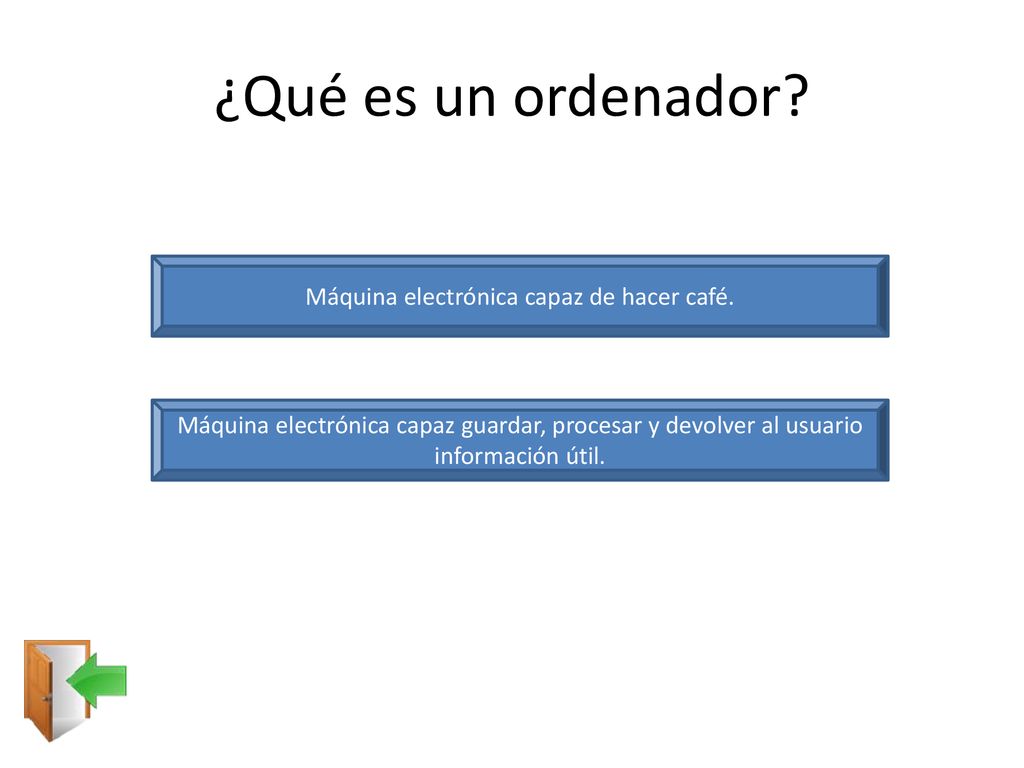 ¿Qué es un ordenador?

Máquina electrónica capaz de hacer café.

Máquina electrónica capaz guardar, procesar y devolver al usuario información útil.